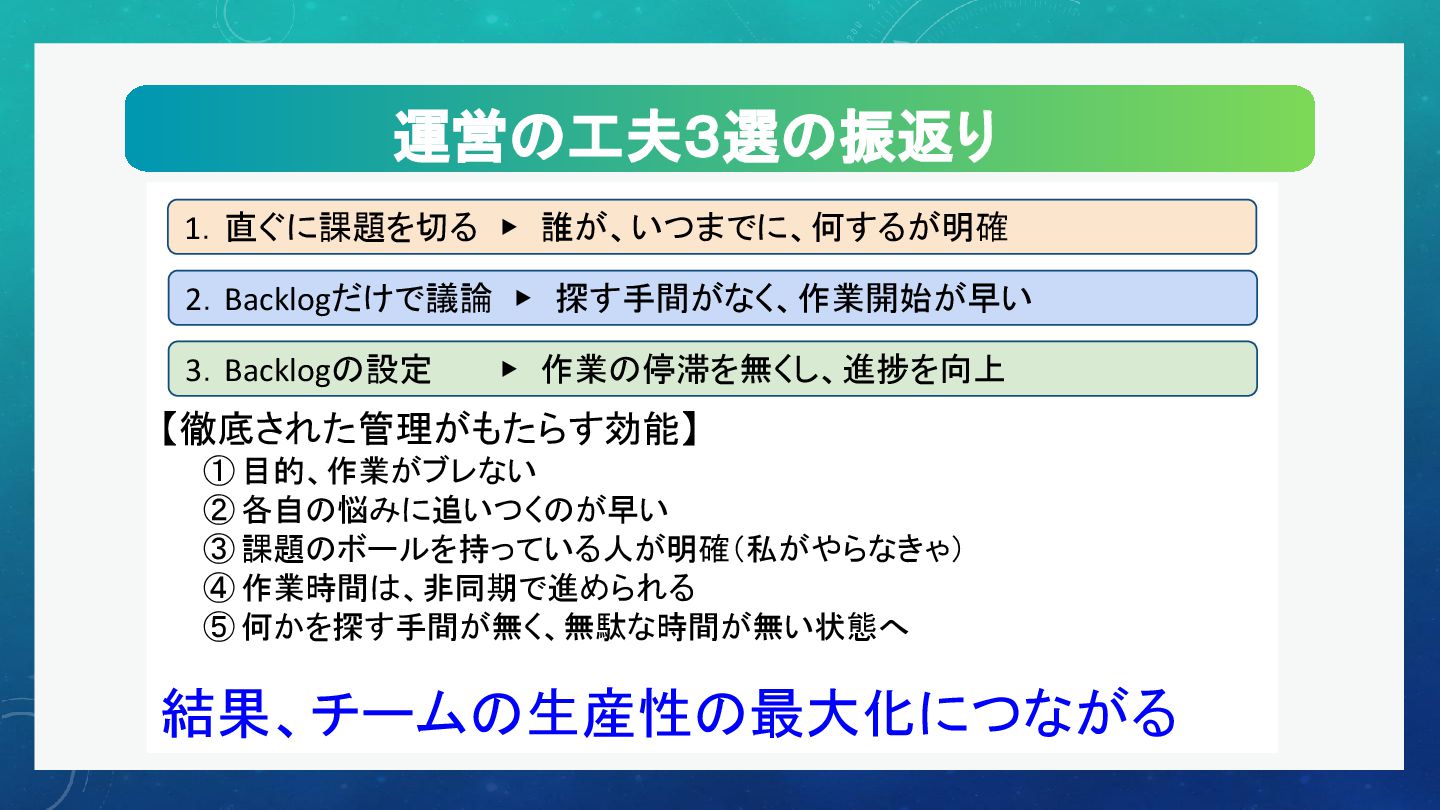 運営の工夫3選の振返り

1. 直ぐに課題を切る ▶ 誰が、いつまでに、何するが明確

2. Backlogだけで議論 ▶ 探す手間がなく、作業開始が早い

3. Backlogの設定 ▶ 作業の停滞を無くし、進捗を向上

【徹底された管理がもたらす効能】
① 目的、作業がブレない
② 各自の悩みに追いつくのが早い
③ 課題のボールを持っている人が明確（私がやらなきゃ）
④ 作業時間は、非同期で進められる
⑤ 何かを探す手間が無く、無駄な時間が無い状態へ

結果、チームの生産性の最大化につながる